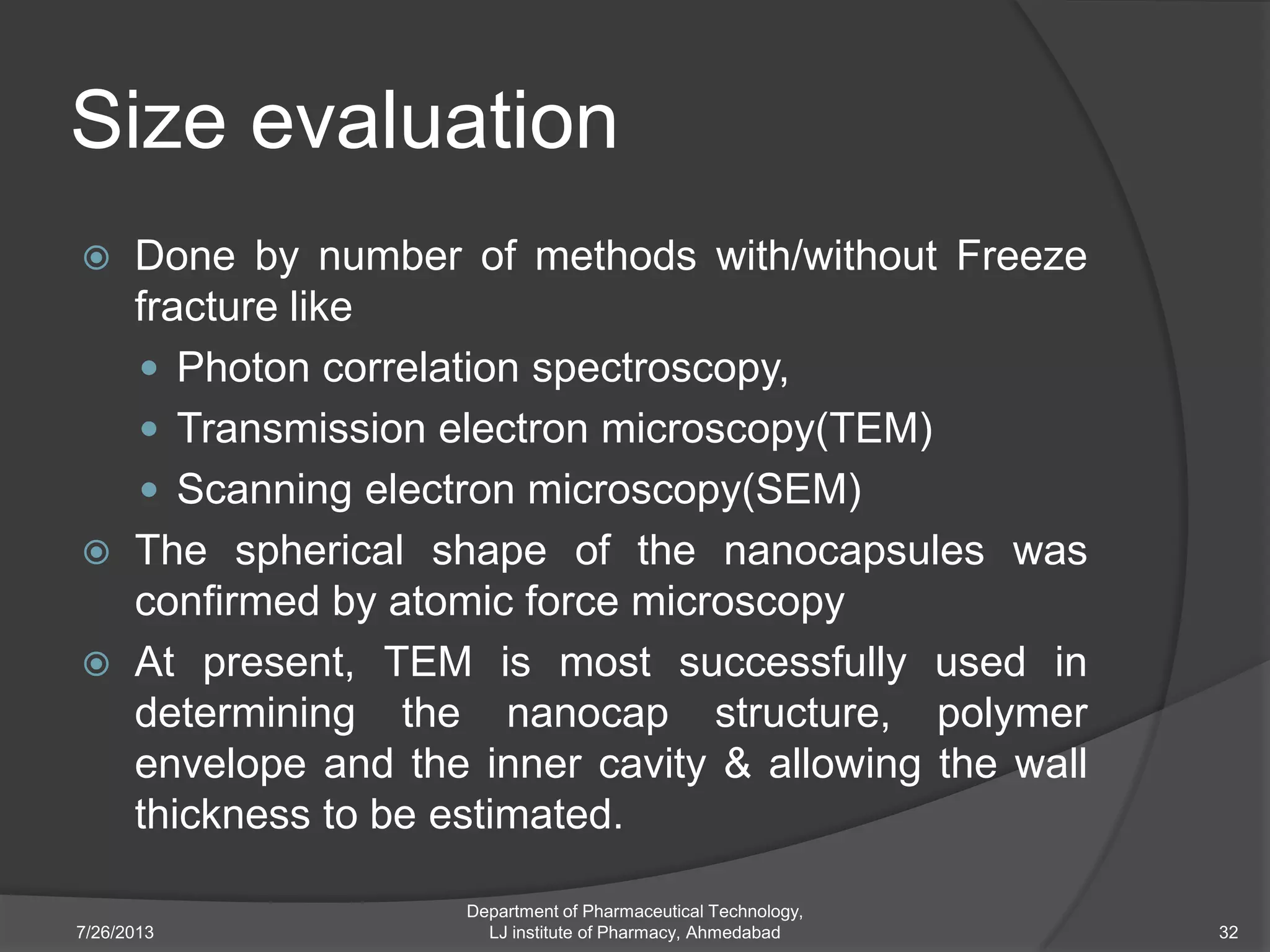 Size evaluation

Done by number of methods with/without Freeze fracture like

Photon correlation spectroscopy,

Transmission electron microscopy(TEM)

Scanning electron microscopy(SEM)

The spherical shape of the nanocapsules was confirmed by atomic force microscopy

At present, TEM is most successfully used in determining the nanocap structure, polymer envelope and the inner cavity & allowing the wall thickness to be estimated.

7/26/2013

Department of Pharmaceutical Technology, LJ institute of Pharmacy, Ahmedabad

32